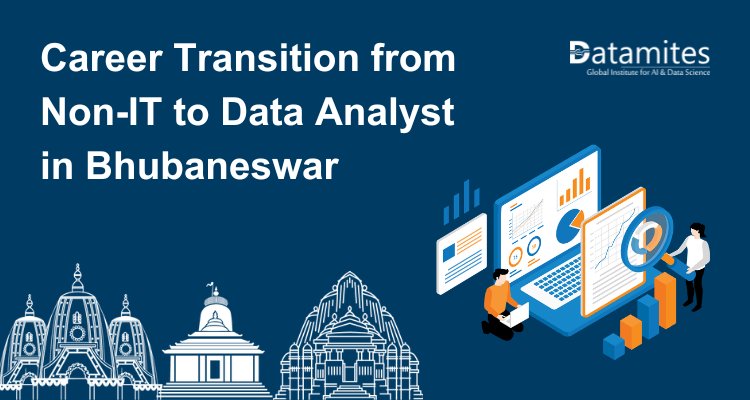 Career Transition from Non-IT to Data Analyst in Bhubaneswar

Datamites
Global Institute for AI & Data Science